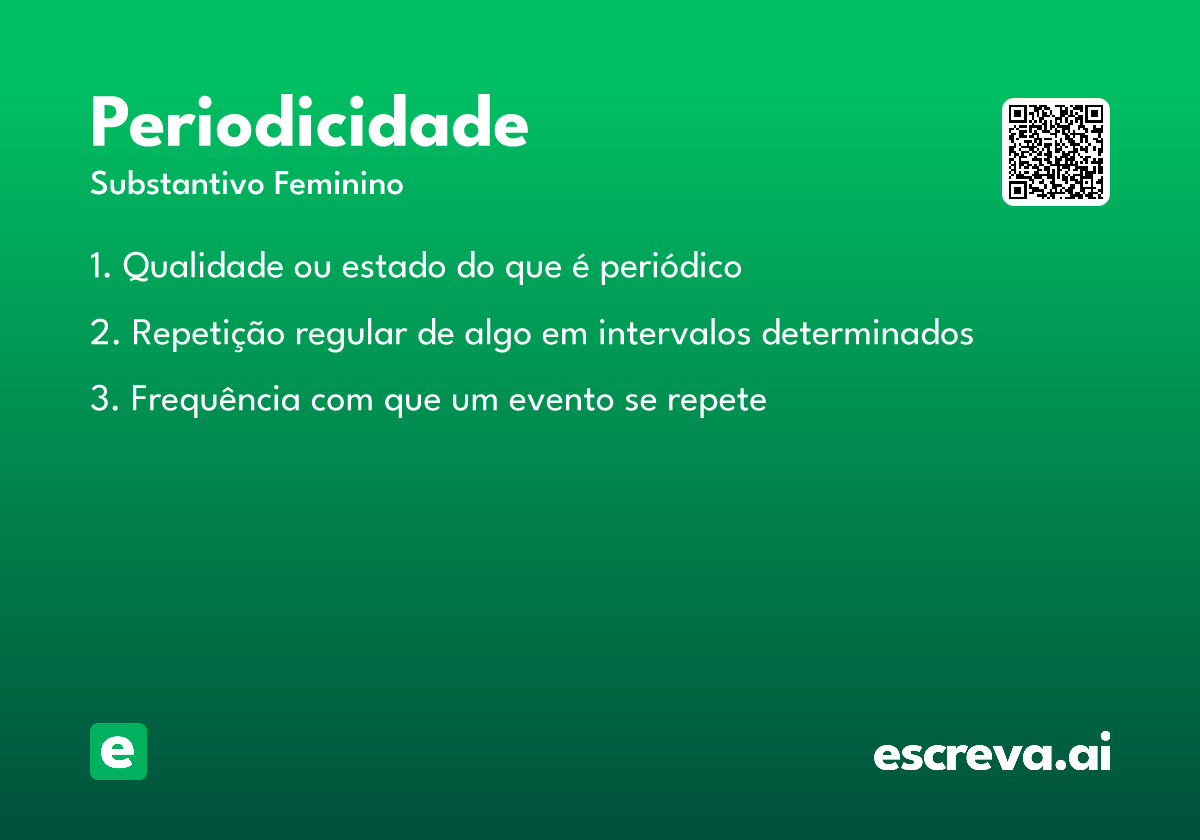 Periodicidade

Substantivo Feminino

1. Qualidade ou estado do que é periódico

2. Repetição regular de algo em intervalos determinados

3. Frequência com que um evento se repete

e

escreva.ai